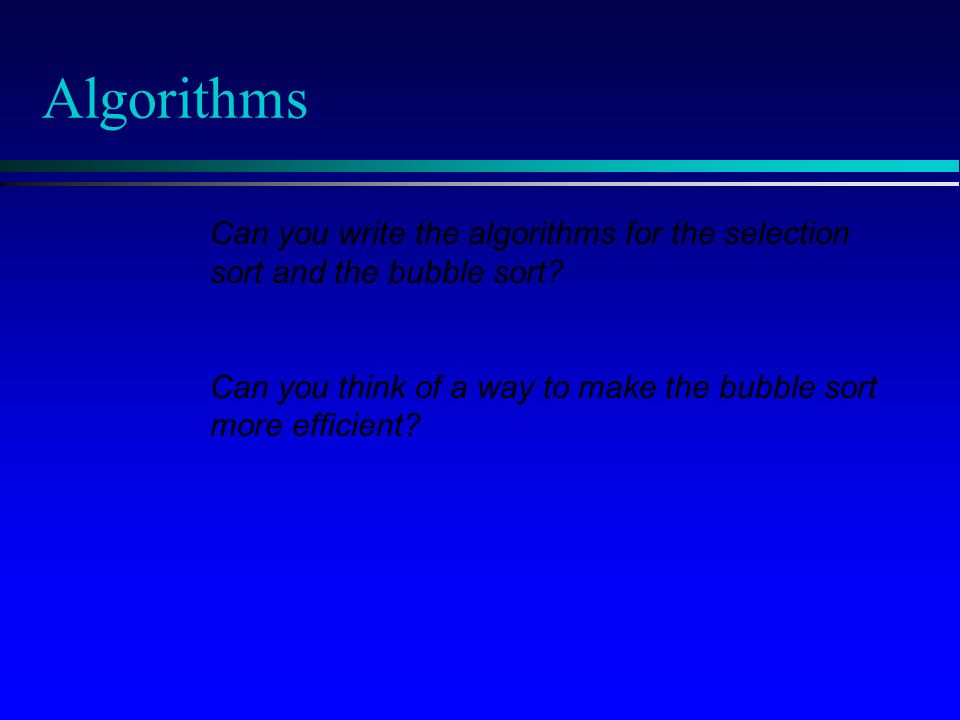 Algorithms

Can you write the algorithms for the selection sort and the bubble sort?

Can you think of a way to make the bubble sort more efficient?